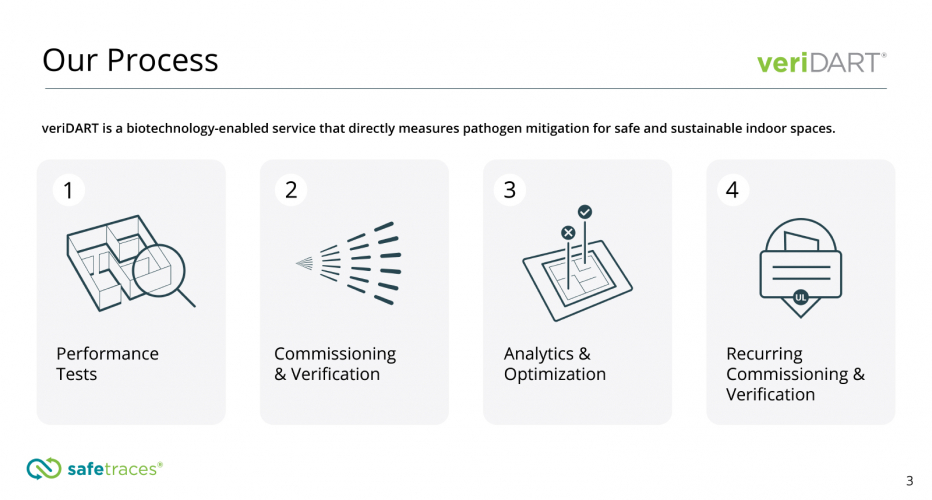 Our Process

veriDART®

veriDART is a biotechnology-enabled service that directly measures pathogen mitigation for safe and sustainable indoor spaces.

1
Performance Tests

2
Commissioning & Verification

3
Analytics & Optimization

4
UL
Recurring Commissioning & Verification

safetraces®

3